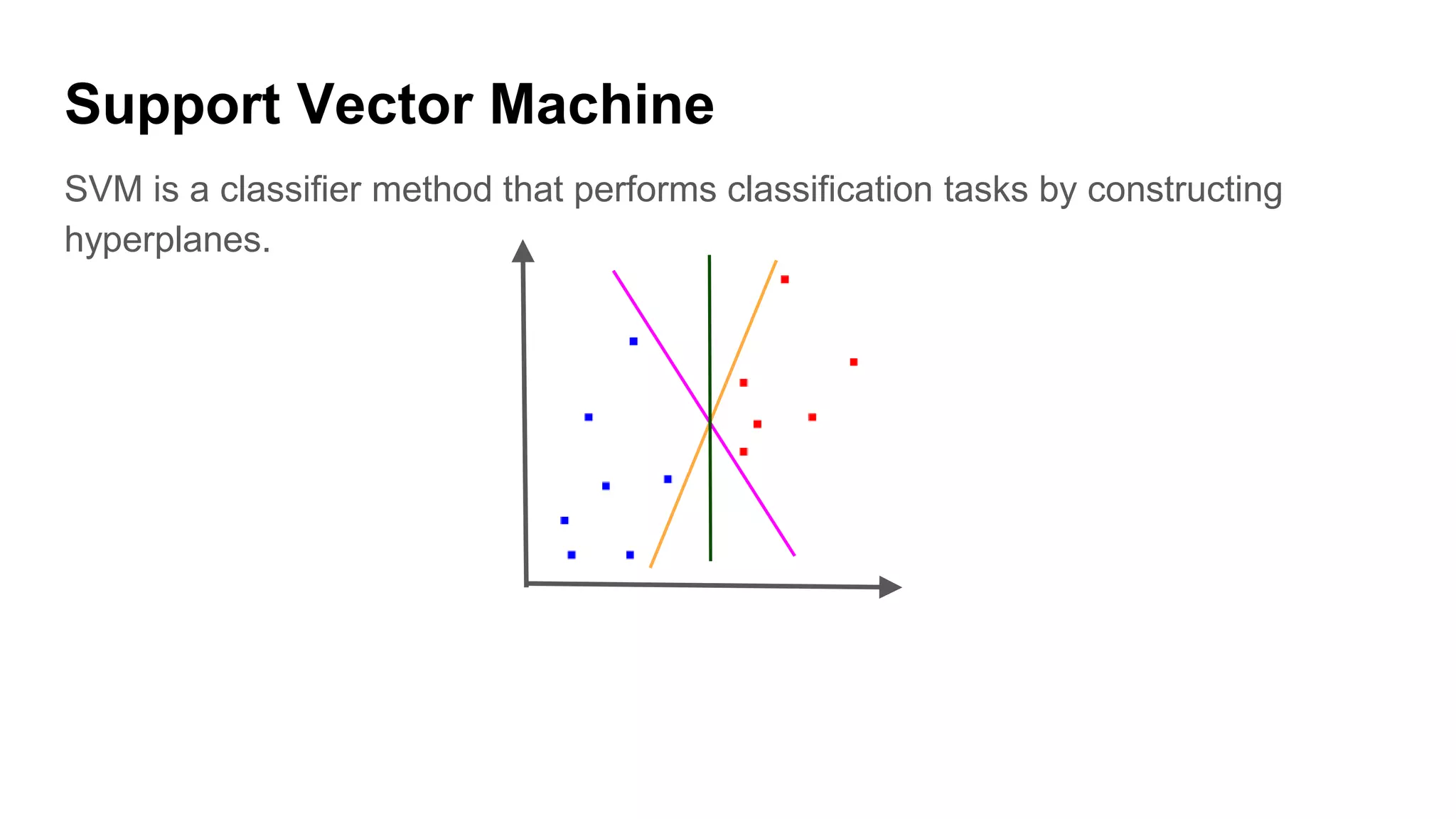 Support Vector Machine

SVM is a classifier method that performs classification tasks by constructing hyperplanes.